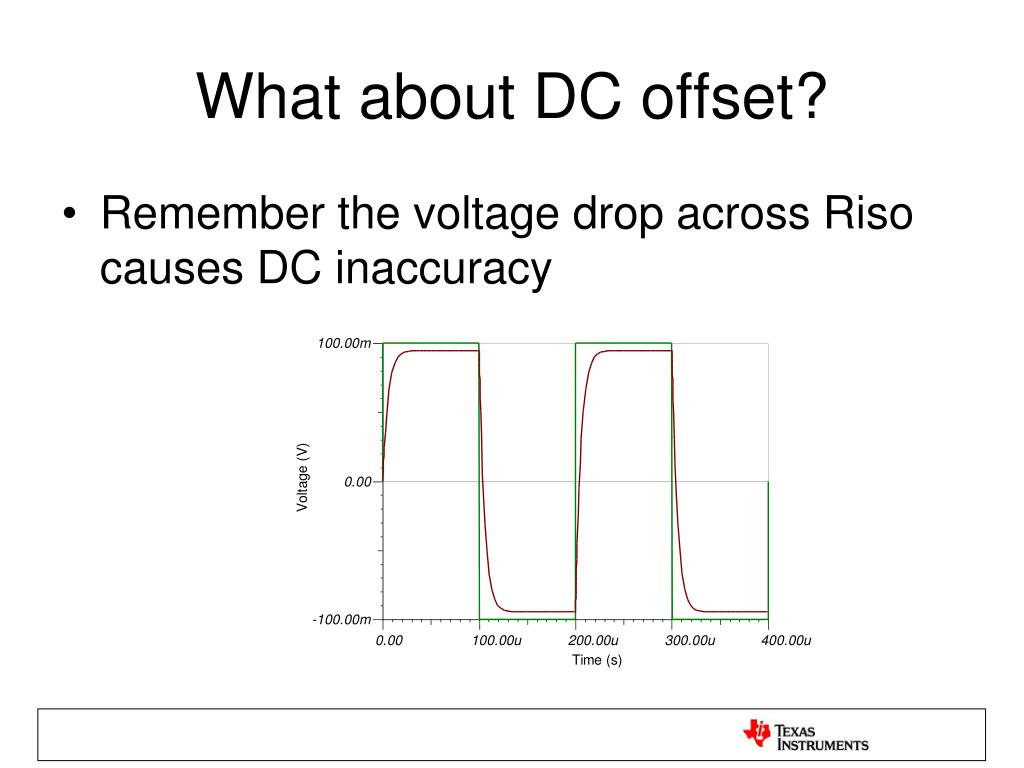 What about DC offset?

• Remember the voltage drop across Riso causes DC inaccuracy

100.00m
0.00
-100.00m
Voltage (V)
0.00
100.00u
200.00u
300.00u
400.00u
Time (s)

TEXAS INSTRUMENTS